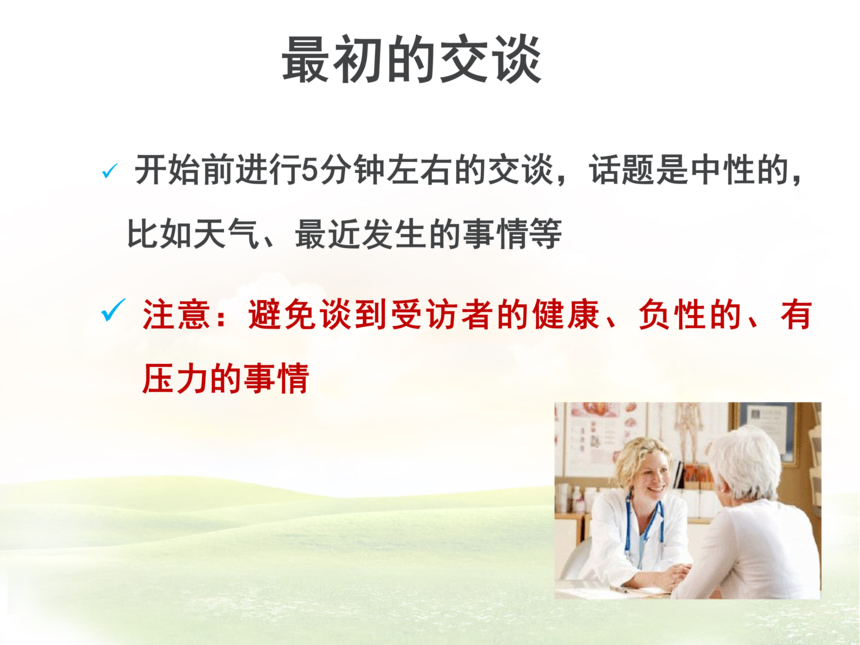 最初的交谈

✓ 开始前进行5分钟左右的交谈，话题是中性的，比如天气、最近发生的事情等

✓ 注意：避免谈到受访者的健康、负性的、有压力的事情